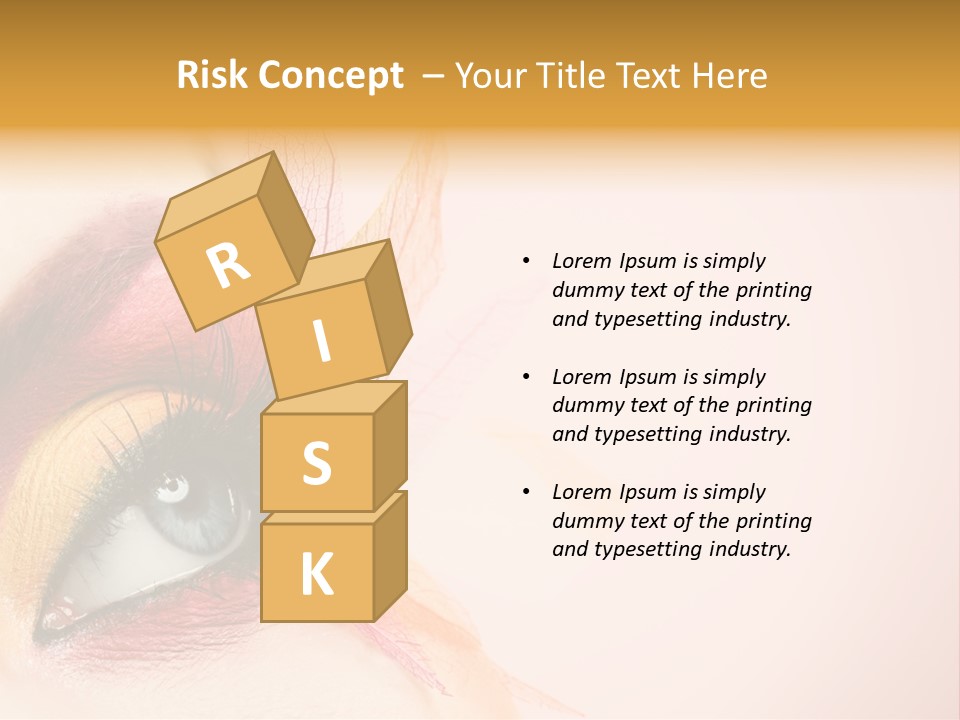 Risk Concept – Your Title Text Here

R
I
S
K

• Lorem Ipsum is simply dummy text of the printing and typesetting industry.

• Lorem Ipsum is simply dummy text of the printing and typesetting industry.

• Lorem Ipsum is simply dummy text of the printing and typesetting industry.